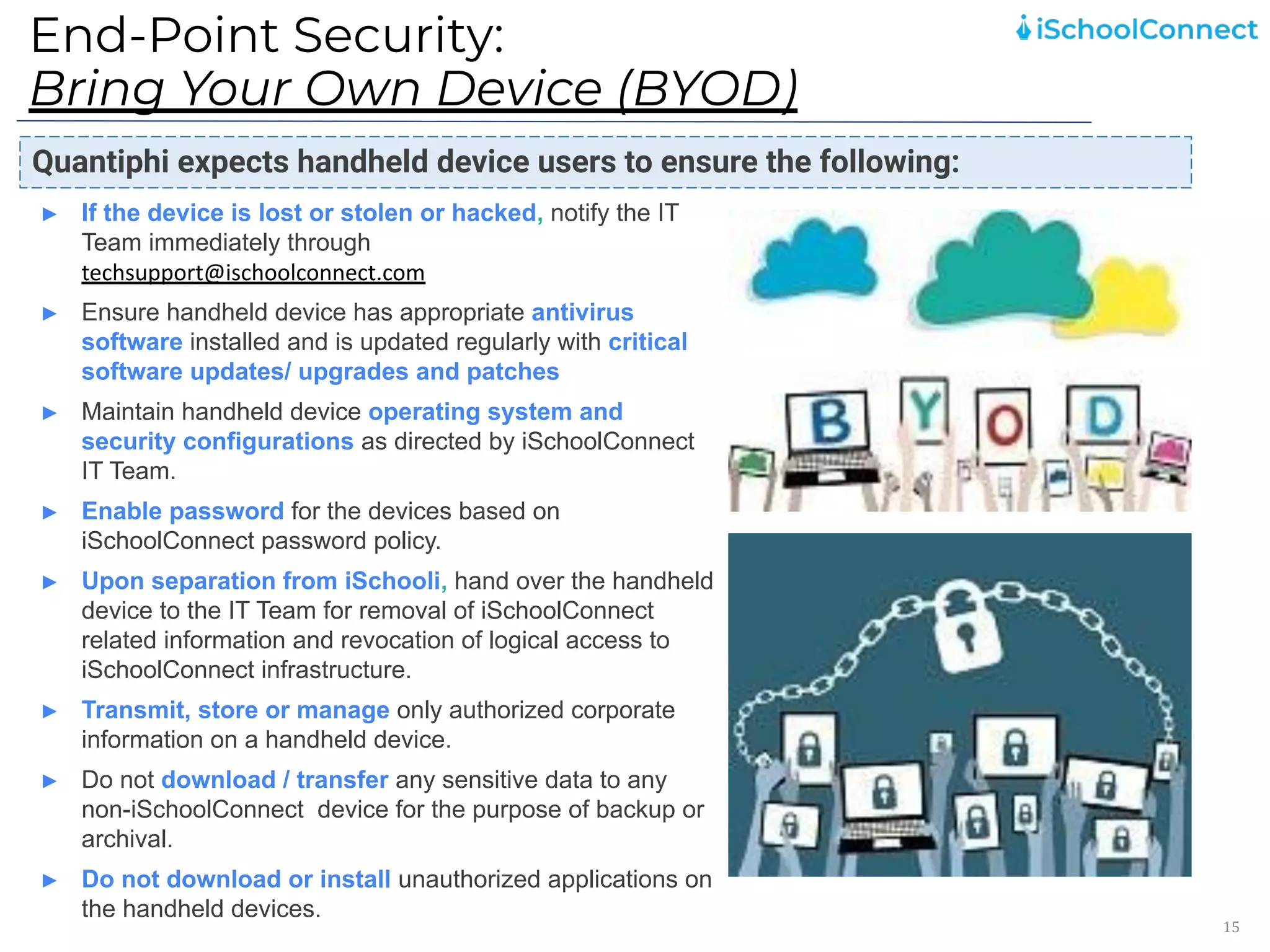 End-Point Security:
Bring Your Own Device (BYOD)

iSchoolConnect

Quantiphi expects handheld device users to ensure the following:

► If the device is lost or stolen or hacked, notify the IT Team immediately through techsupport@ischoolconnect.com

► Ensure handheld device has appropriate antivirus software installed and is updated regularly with critical software updates/ upgrades and patches

► Maintain handheld device operating system and security configurations as directed by iSchoolConnect IT Team.

► Enable password for the devices based on iSchoolConnect password policy.

► Upon separation from iSchooli, hand over the handheld device to the IT Team for removal of iSchoolConnect related information and revocation of logical access to iSchoolConnect infrastructure.

► Transmit, store or manage only authorized corporate information on a handheld device.

► Do not download / transfer any sensitive data to any non-iSchoolConnect device for the purpose of backup or archival.

► Do not download or install unauthorized applications on the handheld devices.

B Y O D

15